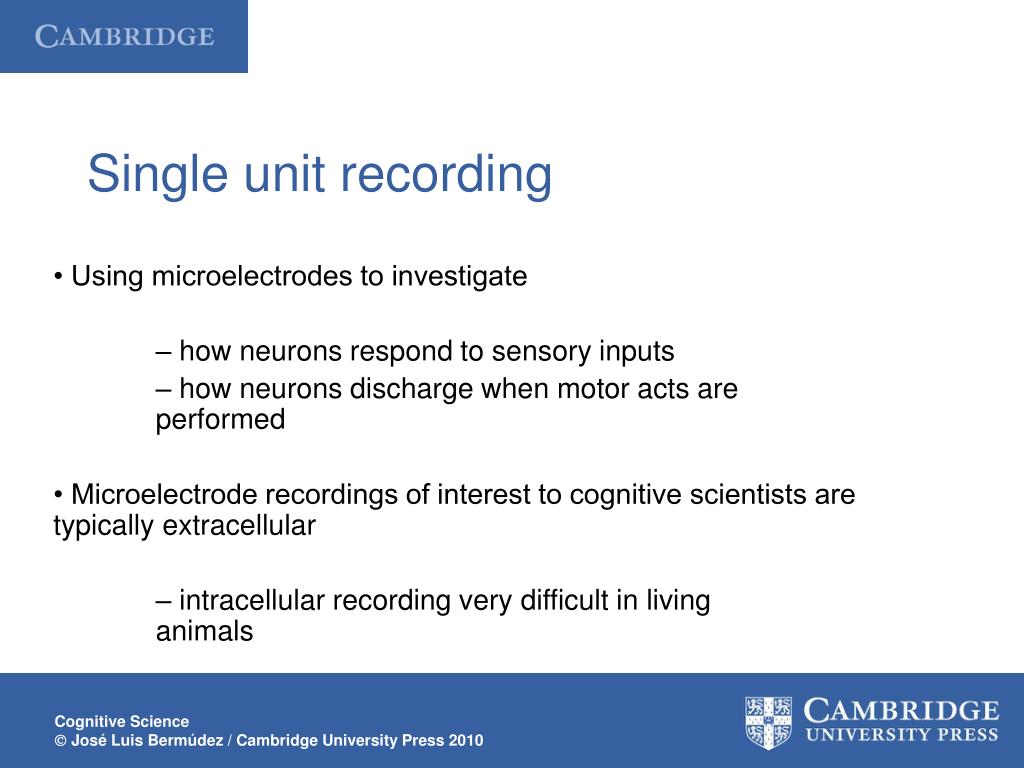 CAMBRIDGE

Single unit recording

• Using microelectrodes to investigate

– how neurons respond to sensory inputs

– how neurons discharge when motor acts are performed

• Microelectrode recordings of interest to cognitive scientists are typically extracellular

– intracellular recording very difficult in living animals

Cognitive Science
© José Luis Bermúdez / Cambridge University Press 2010

CAMBRIDGE
UNIVERSITY PRESS